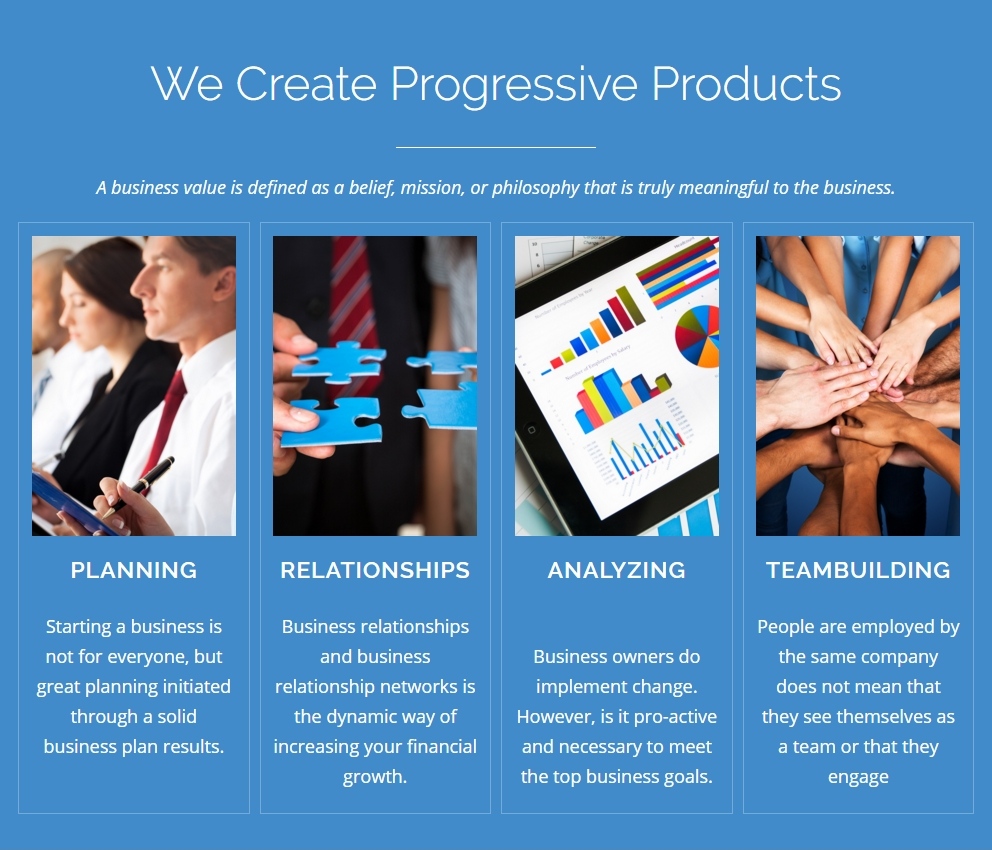 We Create Progressive Products

A business value is defined as a belief, mission, or philosophy that is truly meaningful to the business.

PLANNING

Starting a business is not for everyone, but great planning initiated through a solid business plan results.

RELATIONSHIPS

Business relationships and business relationship networks is the dynamic way of increasing your financial growth.

ANALYZING

Business owners do implement change. However, is it pro-active and necessary to meet the top business goals.

TEAMBUILDING

People are employed by the same company does not mean that they see themselves as a team or that they engage